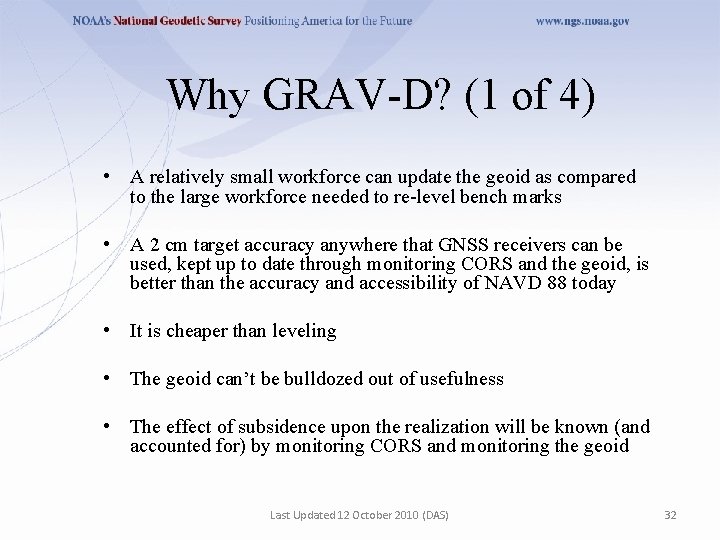 NOAA's National Geodetic Survey Positioning America for the Future www.ngs.noaa.gov

Why GRAV-D? (1 of 4)

• A relatively small workforce can update the geoid as compared to the large workforce needed to re-level bench marks

• A 2 cm target accuracy anywhere that GNSS receivers can be used, kept up to date through monitoring CORS and the geoid, is better than the accuracy and accessibility of NAVD 88 today

• It is cheaper than leveling

• The geoid can't be bulldozed out of usefulness

• The effect of subsidence upon the realization will be known (and accounted for) by monitoring CORS and monitoring the geoid

Last Updated 12 October 2010 (DAS)

32